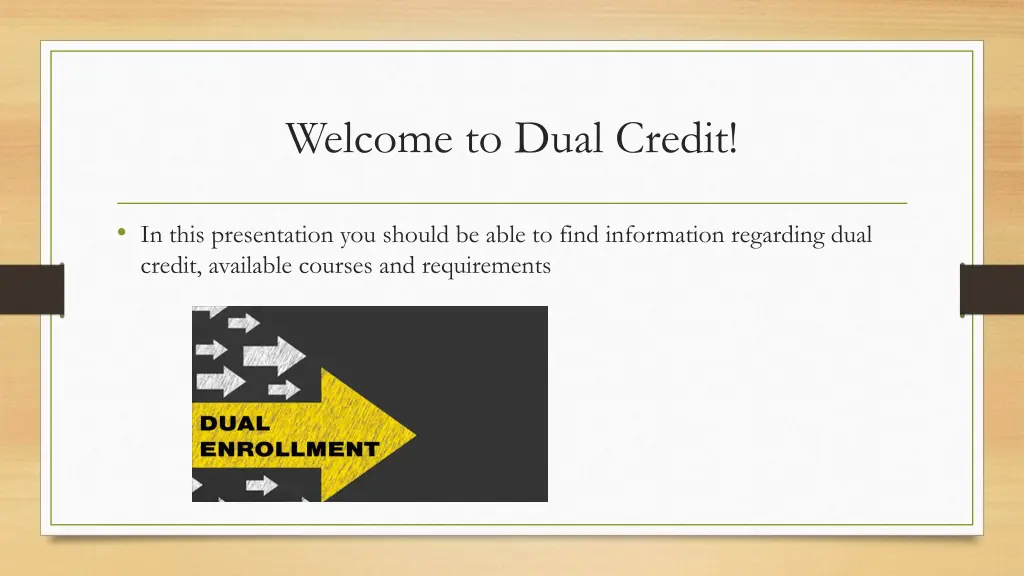 Welcome to Dual Credit!

• In this presentation you should be able to find information regarding dual credit, available courses and requirements

DUAL
ENROLLMENT